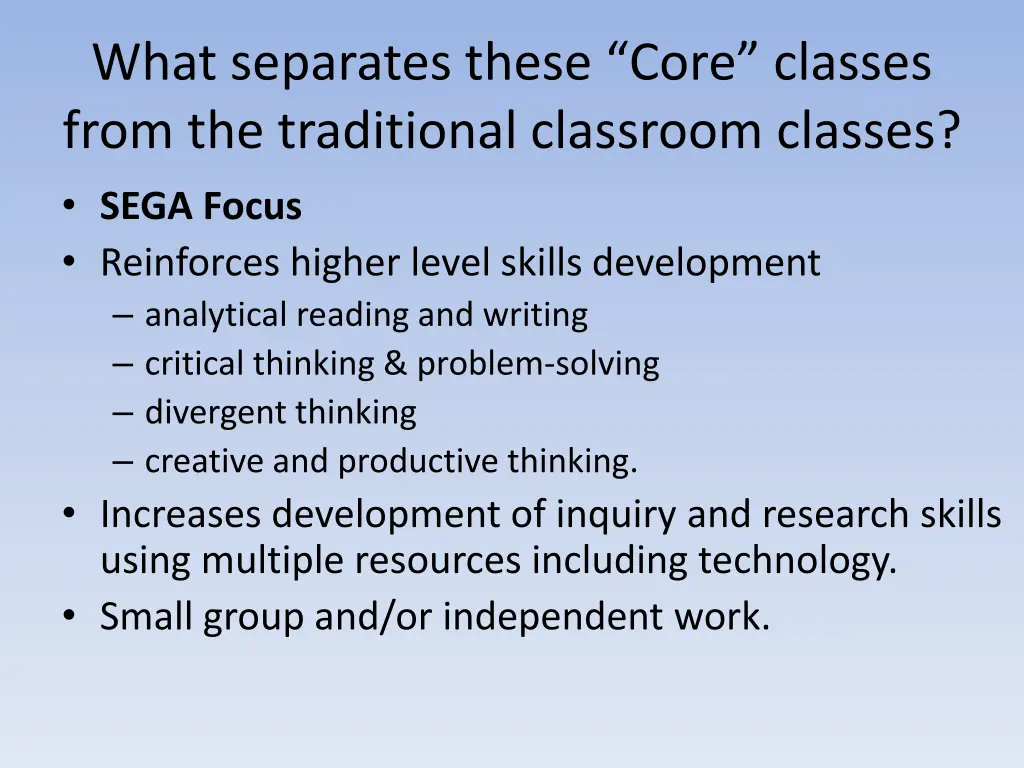 What separates these “Core” classes from the traditional classroom classes?

• SEGA Focus
• Reinforces higher level skills development
  – analytical reading and writing
  – critical thinking & problem-solving
  – divergent thinking
  – creative and productive thinking.
• Increases development of inquiry and research skills using multiple resources including technology.
• Small group and/or independent work.